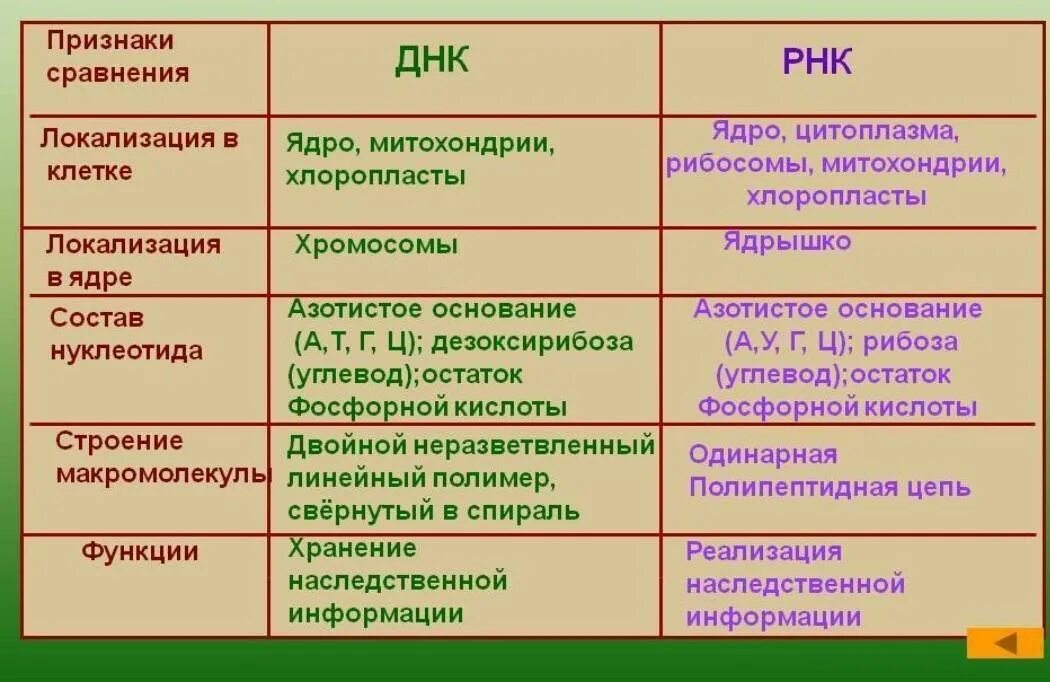 | Признаки сравнения | ДНК | РНК |
|---|---|---|
| Локализация в клетке | Ядро, митохондрии, хлоропласты | Ядро, цитоплазма, рибосомы, митохондрии, хлоропласты |
| Локализация в ядре | Хромосомы | Ядрышко |
| Состав нуклеотида | Азотистое основание (А,Т, Г, Ц); дезоксирибоза (углевод);остаток Фосфорной кислоты | Азотистое основание (А,У, Г, Ц); рибоза (углевод);остаток Фосфорной кислоты |
| Строение макромолекулы | Двойной неразветвленный линейный полимер, свёрнутый в спираль | Одинарная Полипептидная цепь |
| Функции | Хранение наследственной информации | Реализация наследственной информации |